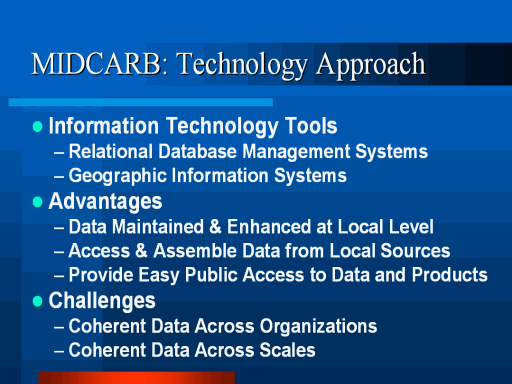 MIDCARB: Technology Approach

● Information Technology Tools
– Relational Database Management Systems
– Geographic Information Systems
● Advantages
– Data Maintained & Enhanced at Local Level
– Access & Assemble Data from Local Sources
– Provide Easy Public Access to Data and Products
● Challenges
– Coherent Data Across Organizations
– Coherent Data Across Scales